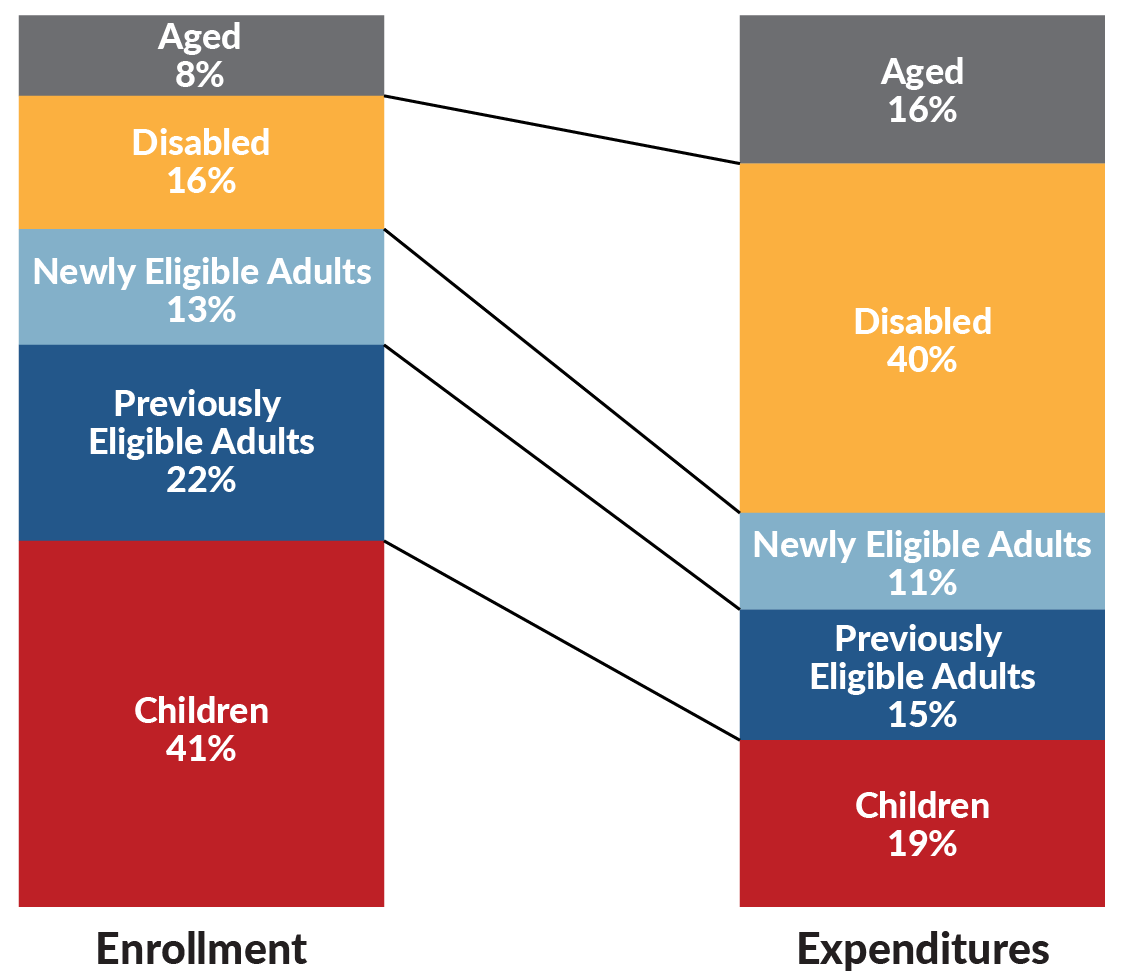 Aged
8%

Disabled
16%

Newly Eligible Adults
13%

Previously Eligible Adults
22%

Children
41%

Enrollment

Aged
16%

Disabled
40%

Newly Eligible Adults
11%

Previously Eligible Adults
15%

Children
19%

Expenditures